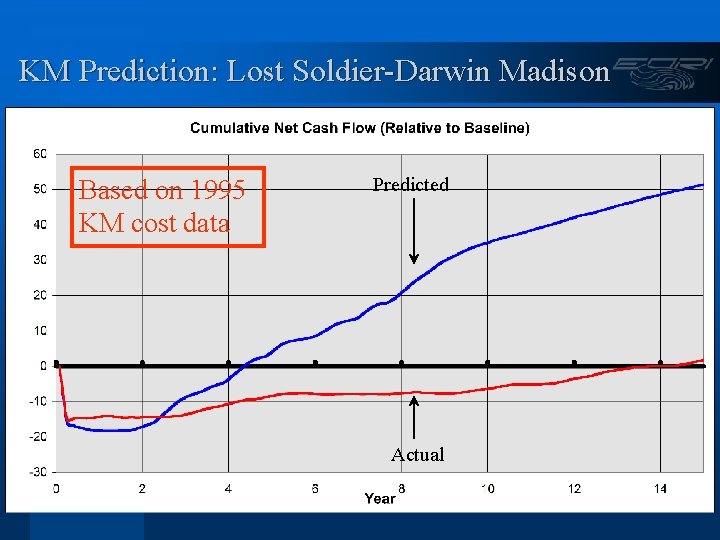 KM Prediction: Lost Soldier-Darwin Madison

EORI

Cumulative Net Cash Flow (Relative to Baseline)

Based on 1995 KM cost data

Predicted

Actual

60
50
40
30
20
10
0
-10
-20
-30

0 2 4 6 8 10 12 14

Year